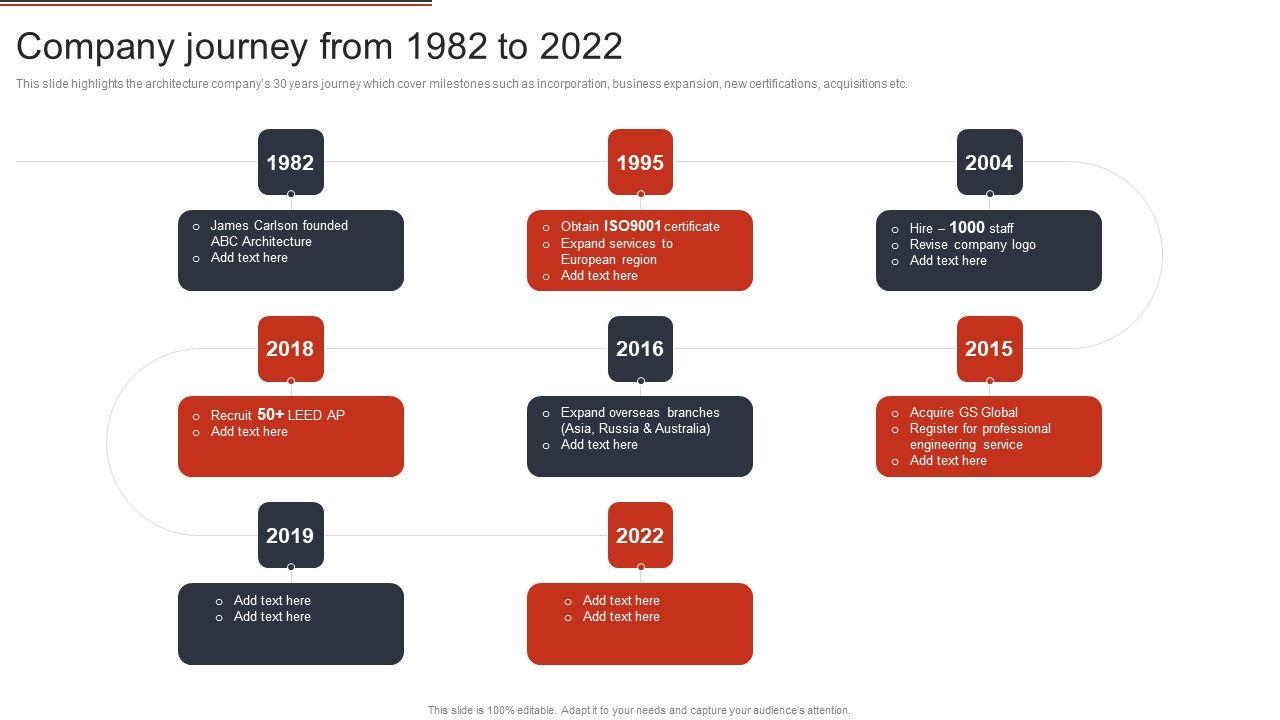 Company journey from 1982 to 2022

This slide highlights the architecture company's 30 years journey which cover milestones such as incorporation, business expansion, new certifications, acquisitions etc.

1982

- James Carlson founded ABC Architecture
- Add text here

1995

- Obtain ISO9001 certificate
- Expand services to European region
- Add text here

2004

- Hire – 1000 staff
- Revise company logo
- Add text here

2018

- Recruit 50+ LEED AP
- Add text here

2016

- Expand overseas branches (Asia, Russia & Australia)
- Add text here

2015

- Acquire GS Global
- Register for professional engineering service
- Add text here

2019

- Add text here
- Add text here

2022

- Add text here
- Add text here

This slide is 100% editable. Adapt it to your needs and capture your audience's attention.